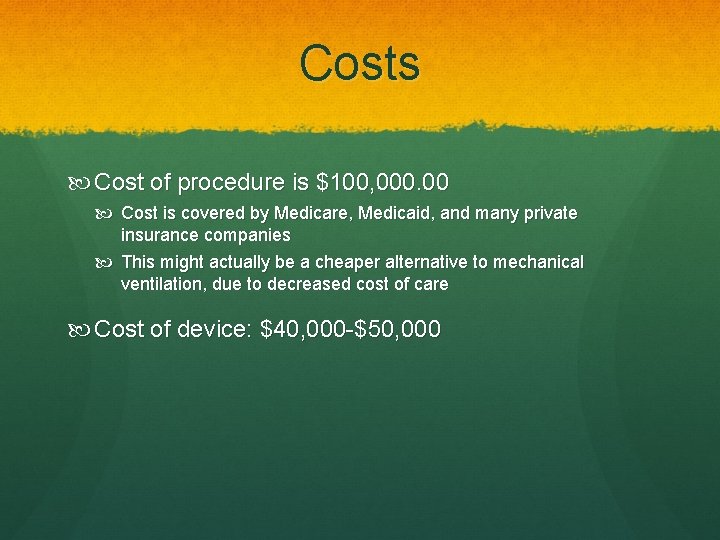 Costs

Cost of procedure is \$100,000.00

Cost is covered by Medicare, Medicaid, and many private insurance companies

This might actually be a cheaper alternative to mechanical ventilation, due to decreased cost of care

Cost of device: \$40,000-\$50,000